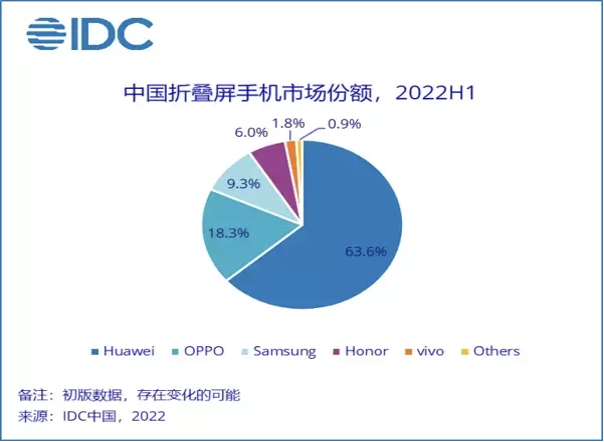 IDC

中国折叠屏手机市场份额，2022H1

6.0%
1.8%
0.9%
9.3%
18.3%
63.6%

Huawei OPPO Samsung Honor vivo Others

备注：初版数据，存在变化的可能
来源：IDC中国，2022